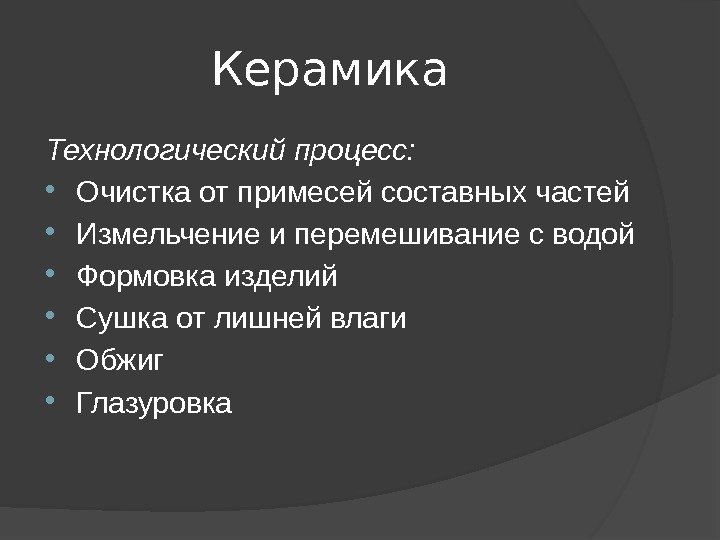 Керамика

Технологический процесс:

- Очистка от примесей составных частей
- Измельчение и перемешивание с водой
- Формовка изделий
- Сушка от лишней влаги
- Обжиг
- Глазуровка